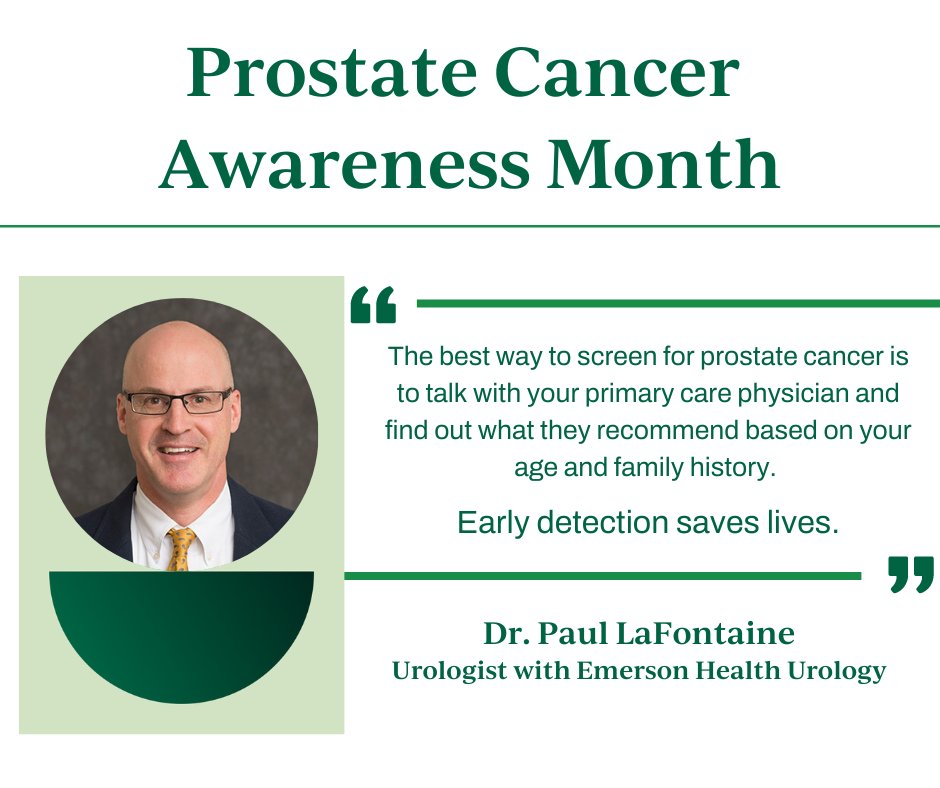 Prostate Cancer Awareness Month

“

The best way to screen for prostate cancer is to talk with your primary care physician and find out what they recommend based on your age and family history.

Early detection saves lives.

”

Dr. Paul LaFontaine
Urologist with Emerson Health Urology